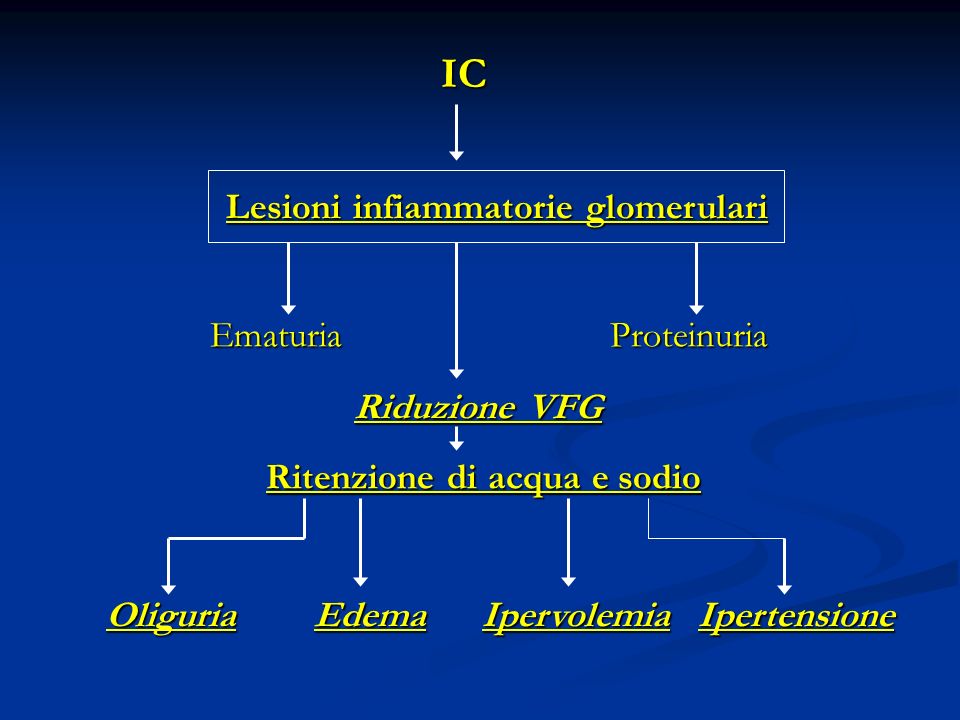 IC

Lesioni infiammatorie glomerulari

Ematuria

Proteinuria

Riduzione VFG

Ritenzione di acqua e sodio

Oliguria

Edema

Ipervolemia

Ipertensione